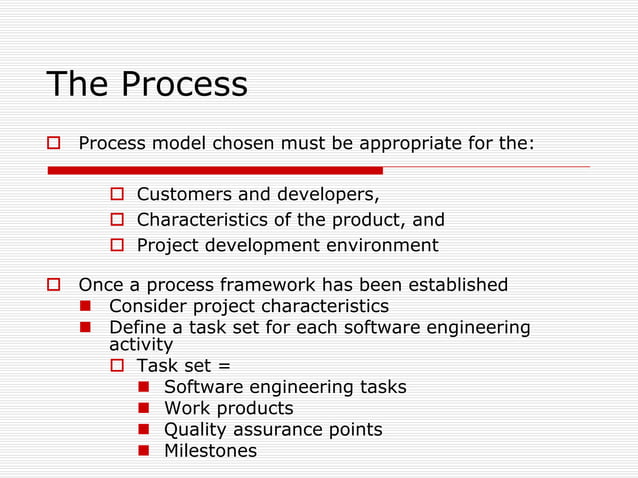 The Process

Process model chosen must be appropriate for the:

Customers and developers,
Characteristics of the product, and
Project development environment

Once a process framework has been established
Consider project characteristics
Define a task set for each software engineering activity
Task set =
Software engineering tasks
Work products
Quality assurance points
Milestones